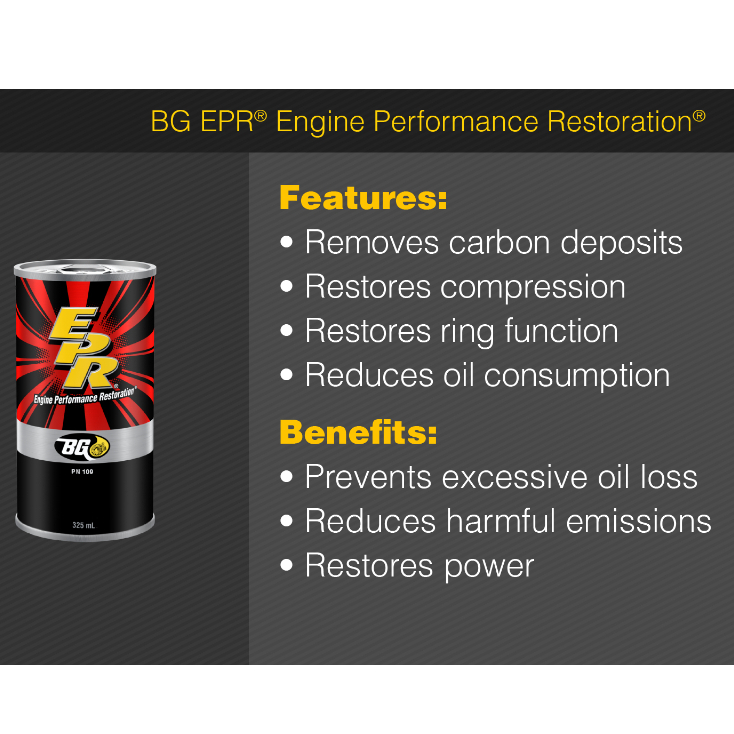 BG EPR® Engine Performance Restoration®

EPR®
Engine Performance Restoration®
BG
PN 109
325 mL

Features:
• Removes carbon deposits
• Restores compression
• Restores ring function
• Reduces oil consumption

Benefits:
• Prevents excessive oil loss
• Reduces harmful emissions
• Restores power